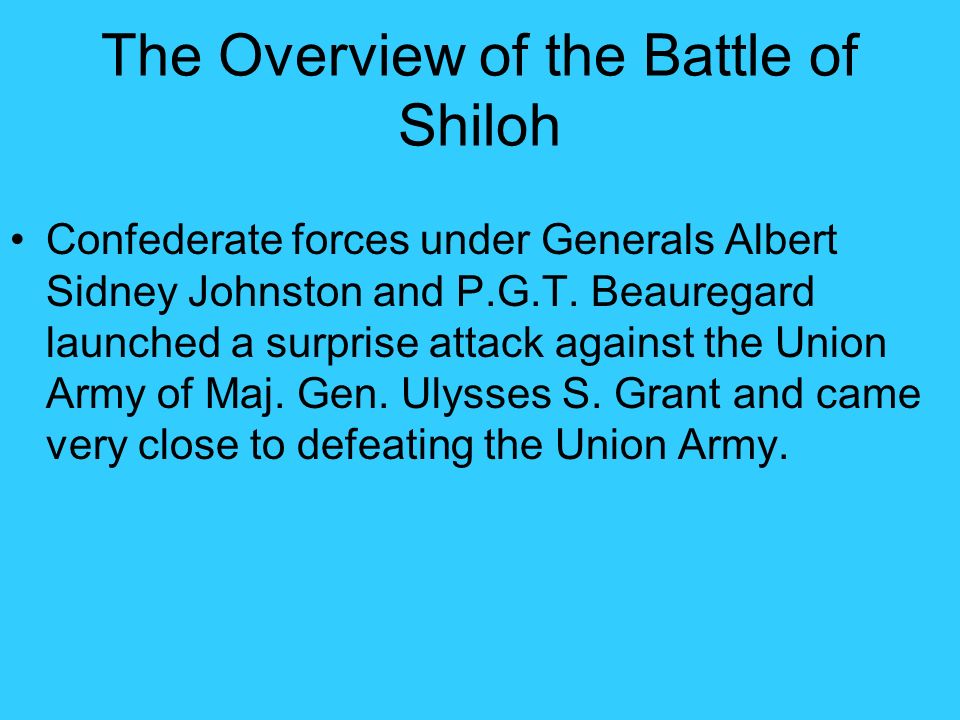 The Overview of the Battle of Shiloh

• Confederate forces under Generals Albert Sidney Johnston and P.G.T. Beauregard launched a surprise attack against the Union Army of Maj. Gen. Ulysses S. Grant and came very close to defeating the Union Army.